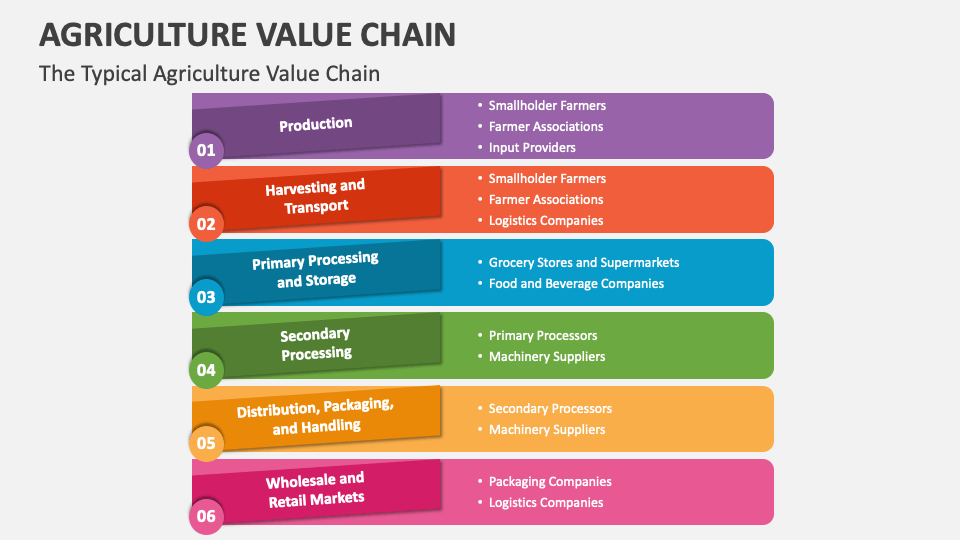 AGRICULTURE VALUE CHAIN

The Typical Agriculture Value Chain

Production

01

• Smallholder Farmers
• Farmer Associations
• Input Providers

Harvesting and Transport

02

• Smallholder Farmers
• Farmer Associations
• Logistics Companies

Primary Processing and Storage

03

• Grocery Stores and Supermarkets
• Food and Beverage Companies

Secondary Processing

04

• Primary Processors
• Machinery Suppliers

Distribution, Packaging, and Handling

05

• Secondary Processors
• Machinery Suppliers

Wholesale and Retail Markets

06

• Packaging Companies
• Logistics Companies